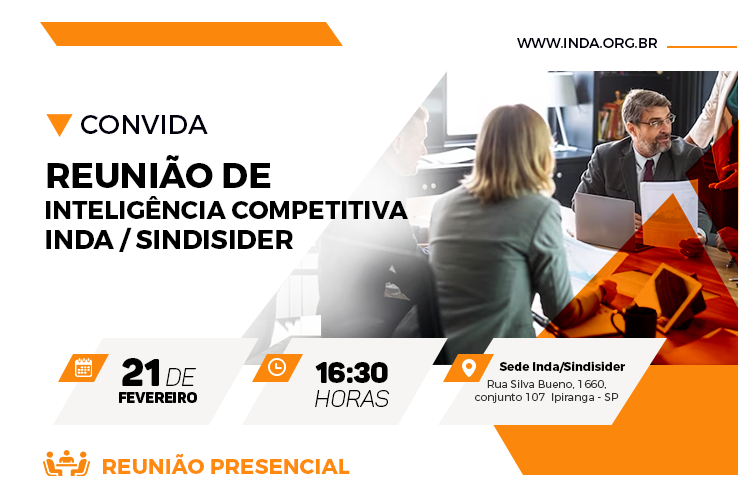 WWW.INDA.ORG.BR

CONVIDA

REUNIÃO DE
INTELIGÊNCIA COMPETITIVA
INDA / SINDISIDER

21 DE
FEVEREIRO

16:30
HORAS

Sede Inda/Sindisider
Rua Silva Bueno, 1660,
conjunto 107 Ipiranga - SP

REUNIÃO PRESENCIAL